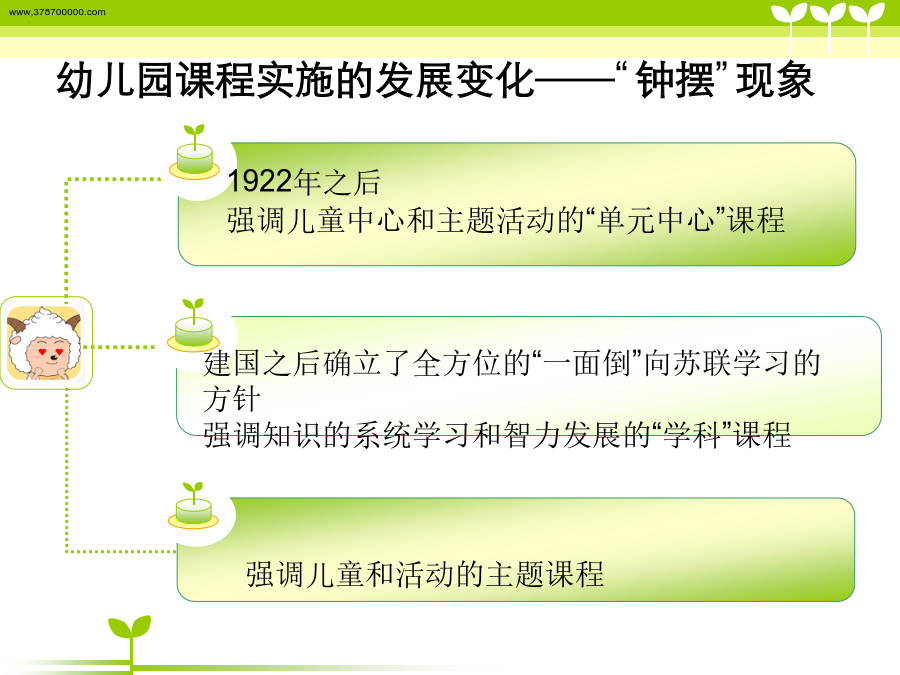 www.378700000.com

幼儿园课程实施的发展变化——“钟摆”现象

1922年之后
强调儿童中心和主题活动的“单元中心”课程

建国之后确立了全方位的“一面倒”向苏联学习的方针
强调知识的系统学习和智力发展的“学科”课程

强调儿童和活动的主题课程